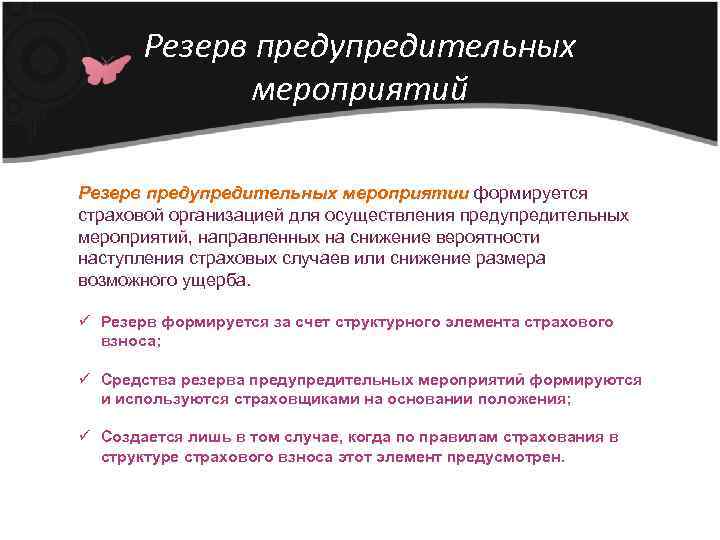 Резерв предупредительных мероприятий

Резерв предупредительных мероприятии формируется страховой организацией для осуществления предупредительных мероприятий, направленных на снижение вероятности наступления страховых случаев или снижение размера возможного ущерба.

✓ Резерв формируется за счет структурного элемента страхового взноса;

✓ Средства резерва предупредительных мероприятий формируются и используются страховщиками на основании положения;

✓ Создается лишь в том случае, когда по правилам страхования в структуре страхового взноса этот элемент предусмотрен.